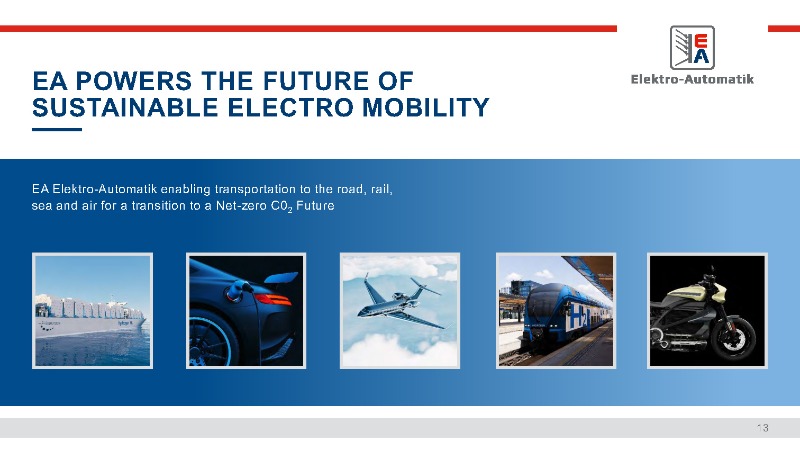 EA POWERS THE FUTURE OF SUSTAINABLE ELECTRO MOBILITY

EA
Elektro-Automatik

EA Elektro-Automatik enabling transportation to the road, rail, sea and air for a transition to a Net-zero $C0_2$ Future

H2

13